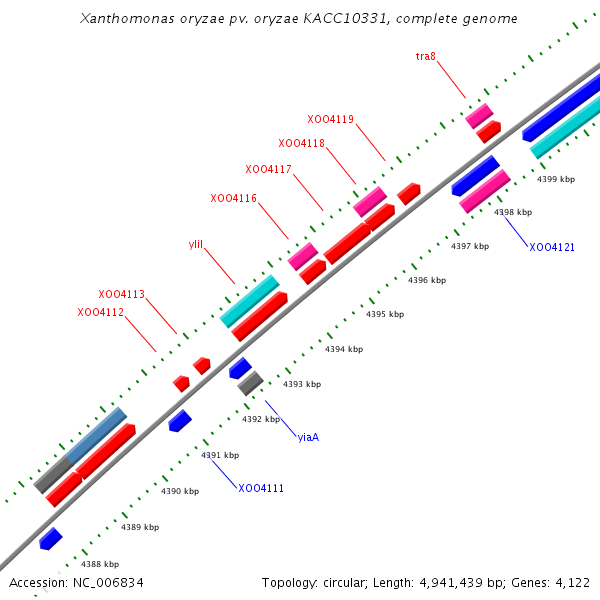 Xanthomonas oryzae pv. oryzae KACC10331, complete genome

tra8

XOO4119

XOO4118

XOO4117

XOO4116

yliI

XOO4113

XOO4112

4399 kbp

4398 kbp

XOO4121

4397 kbp

4396 kbp

4395 kbp

4394 kbp

4393 kbp

4392 kbp

yiaA

4391 kbp

XOO4111

4390 kbp

4389 kbp

4388 kbp

Accession: NC_006834

Topology: circular; Length: 4,941,439 bp; Genes: 4,122